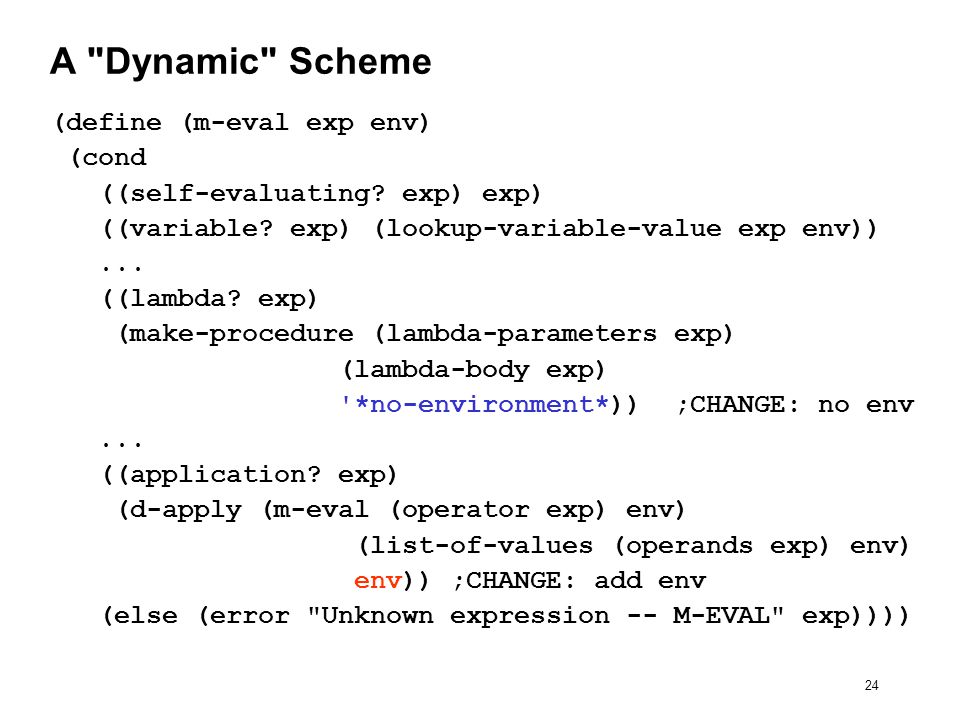 A "Dynamic" Scheme

(define (m-eval exp env)
 (cond
  ((self-evaluating? exp) exp)
  ((variable? exp) (lookup-variable-value exp env))
  ...
  ((lambda? exp)
   (make-procedure (lambda-parameters exp)
                   (lambda-body exp)
                   '*no-environment*)) ;CHANGE: no env
  ...
  ((application? exp)
   (d-apply (m-eval (operator exp) env)
                    (list-of-values (operands exp) env)
                    env)) ;CHANGE: add env
  (else (error "Unknown expression -- M-EVAL" exp))))

24